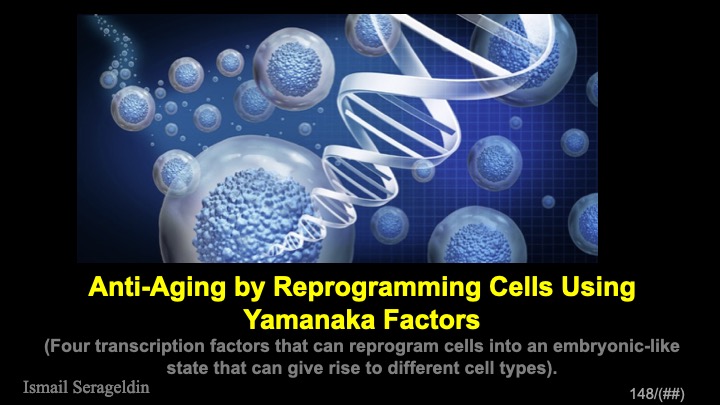 Anti-Aging by Reprogramming Cells Using Yamanaka Factors

(Four transcription factors that can reprogram cells into an embryonic-like state that can give rise to different cell types).

Ismail Serageldin

148/(##)